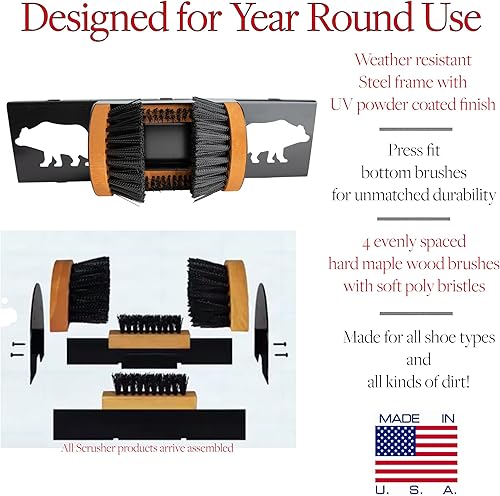 Designed for Year Round Use

Weather resistant
Steel frame with
UV powder coated finish

Press fit
bottom brushes
for unmatched durability

4 evenly spaced
hard maple wood brushes
with soft poly bristles

Made for all shoe types
and
all kinds of dirt!

All Scrusher products arrive assembled

MADE IN
U. S. A.